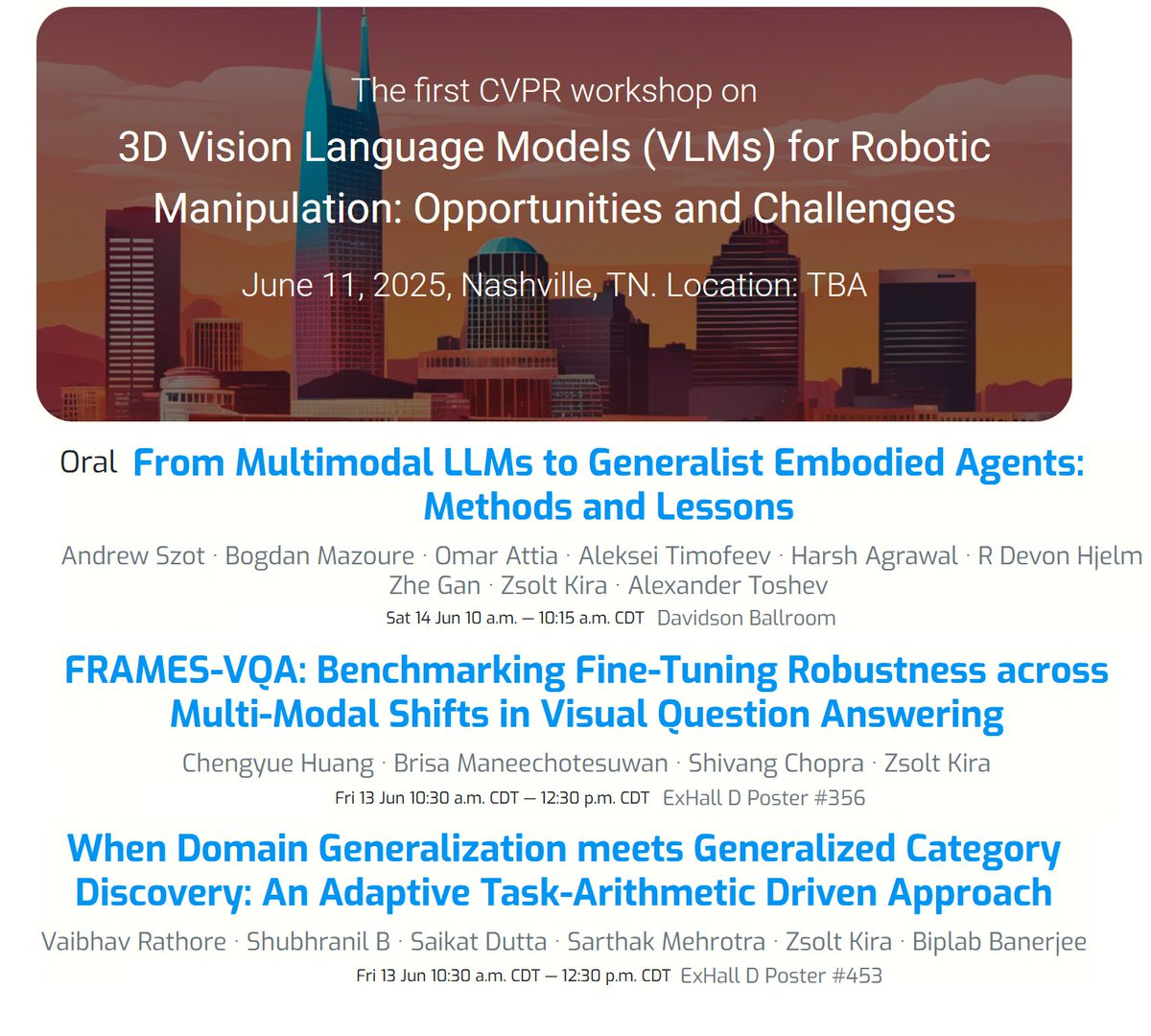 The first CVPR workshop on
3D Vision Language Models (VLMs) for Robotic Manipulation: Opportunities and Challenges

June 11, 2025, Nashville, TN. Location: TBA

Oral From Multimodal LLMs to Generalist Embodied Agents: Methods and Lessons

Andrew Szot · Bogdan Mazoure · Omar Attia · Aleksei Timofeev · Harsh Agrawal · R Devon Hjelm
Zhe Gan · Zsolt Kira · Alexander Toshev

Sat 14 Jun 10 a.m. — 10:15 a.m. CDT Davidson Ballroom

FRAMES-VQA: Benchmarking Fine-Tuning Robustness across Multi-Modal Shifts in Visual Question Answering

Chengyue Huang · Brisa Maneechotesuwan · Shivang Chopra · Zsolt Kira

Fri 13 Jun 10:30 a.m. CDT — 12:30 p.m. CDT ExHall D Poster #356

When Domain Generalization meets Generalized Category Discovery: An Adaptive Task-Arithmetic Driven Approach

Vaibhav Rathore · Shubhranil B · Saikat Dutta · Sarthak Mehrotra · Zsolt Kira · Biplab Banerjee

Fri 13 Jun 10:30 a.m. CDT — 12:30 p.m. CDT ExHall D Poster #453